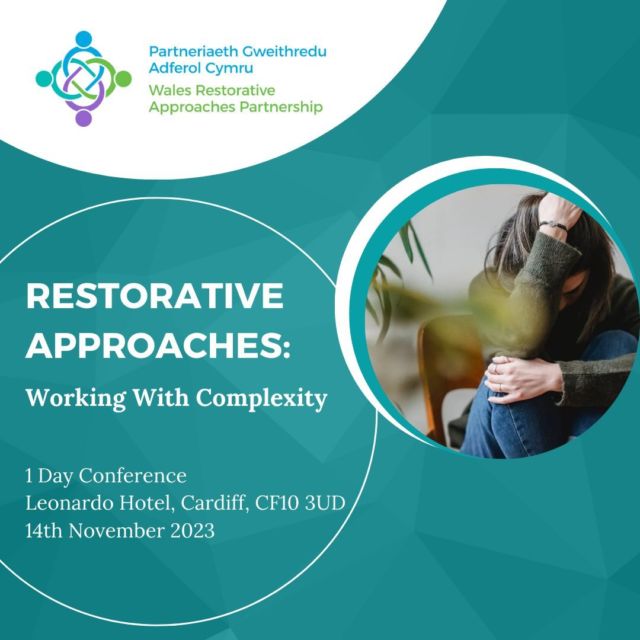 Partneriaeth Gweithredu Adferol Cymru
Wales Restorative Approaches Partnership

RESTORATIVE APPROACHES:

Working With Complexity

1 Day Conference
Leonardo Hotel, Cardiff, CF10 3UD
14th November 2023